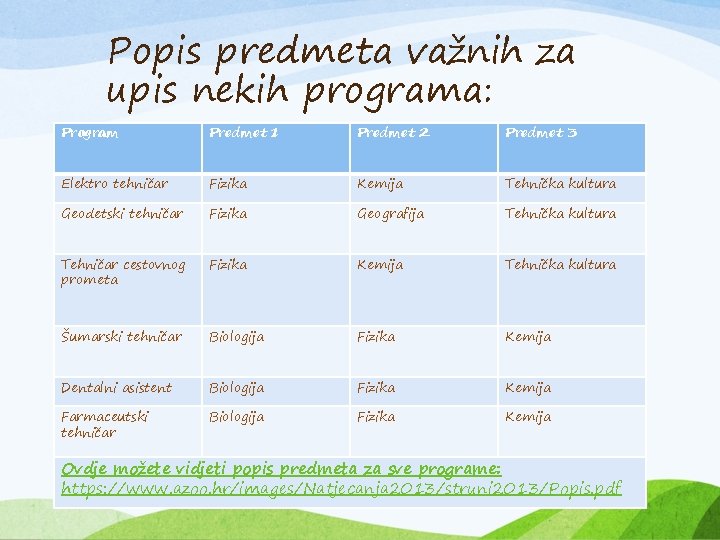 Popis predmeta važnih za upis nekih programa:

| Program | Predmet 1 | Predmet 2 | Predmet 3 |
|---|---|---|---|
| Elektro tehničar | Fizika | Kemija | Tehnička kultura |
| Geodetski tehničar | Fizika | Geografija | Tehnička kultura |
| Tehničar cestovnog prometa | Fizika | Kemija | Tehnička kultura |
| Šumarski tehničar | Biologija | Fizika | Kemija |
| Dentalni asistent | Biologija | Fizika | Kemija |
| Farmaceutski tehničar | Biologija | Fizika | Kemija |

Ovdje možete vidjeti popis predmeta za sve programe:
https://www.azoo.hr/images/Natjecanja2013/struni2013/Popis.pdf